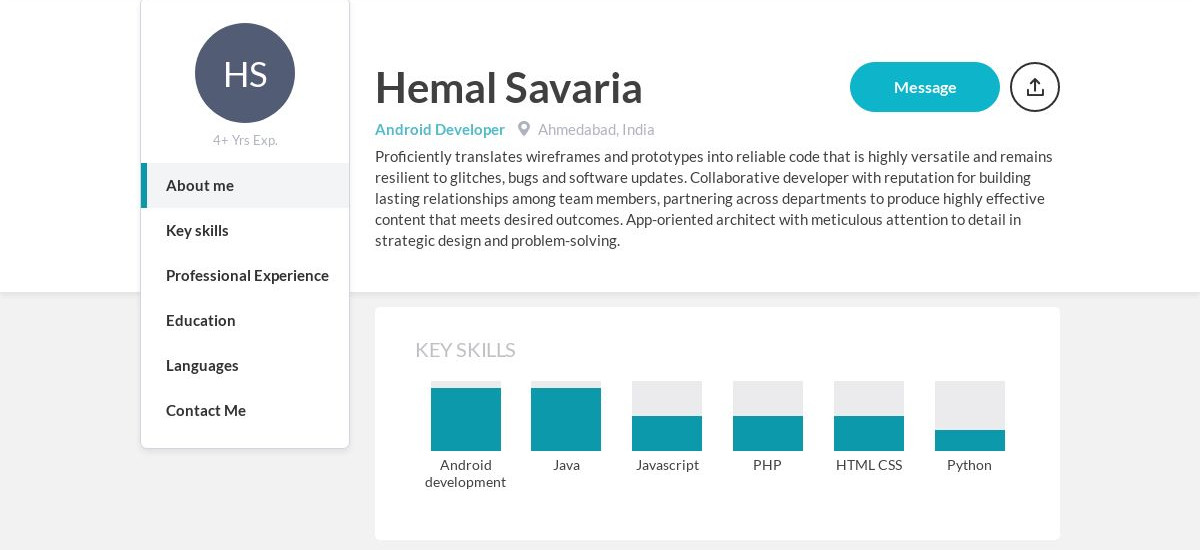 HS

4+ Yrs Exp.

About me

Key skills

Professional Experience

Education

Languages

Contact Me

Hemal Savaria

Message

Android Developer Ahmedabad, India

Proficiently translates wireframes and prototypes into reliable code that is highly versatile and remains resilient to glitches, bugs and software updates. Collaborative developer with reputation for building lasting relationships among team members, partnering across departments to produce highly effective content that meets desired outcomes. App-oriented architect with meticulous attention to detail in strategic design and problem-solving.

KEY SKILLS

Android development

Java

Javascript

PHP

HTML CSS

Python